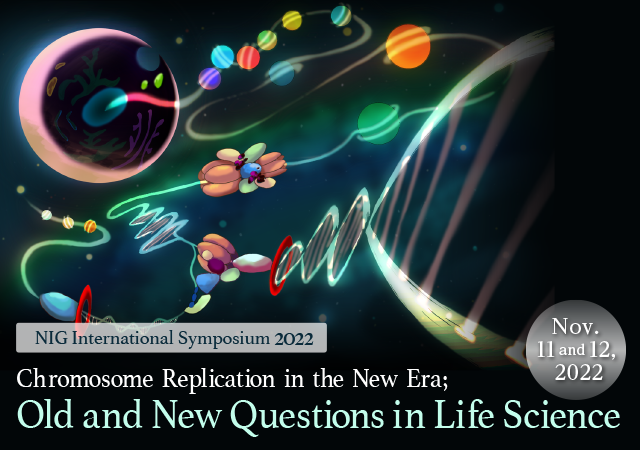 NIG International Symposium 2022

Nov. 11 and 12, 2022

Chromosome Replication in the New Era;
Old and New Questions in Life Science